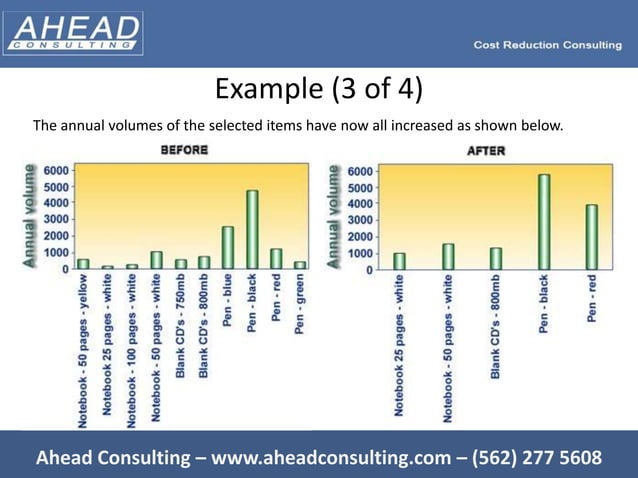 AHEAD
CONSULTING

Cost Reduction Consulting

Example (3 of 4)

The annual volumes of the selected items have now all increased as shown below.

BEFORE

Annual volume

6000
5000
4000
3000
2000
1000
0

Notebook - 50 pages - yellow
Notebook 25 pages - white
Notebook - 100 pages - white
Notebook - 50 pages - white
Blank CD's - 750mb
Blank CD's - 800mb
Pen - blue
Pen - black
Pen - red
Pen - green

AFTER

Annual volume

6000
5000
4000
3000
2000
1000
0

Notebook 25 pages - white
Notebook - 50 pages - white
Blank CD's - 800mb
Pen - black
Pen - red

Ahead Consulting – www.aheadconsulting.com – (562) 277 5608